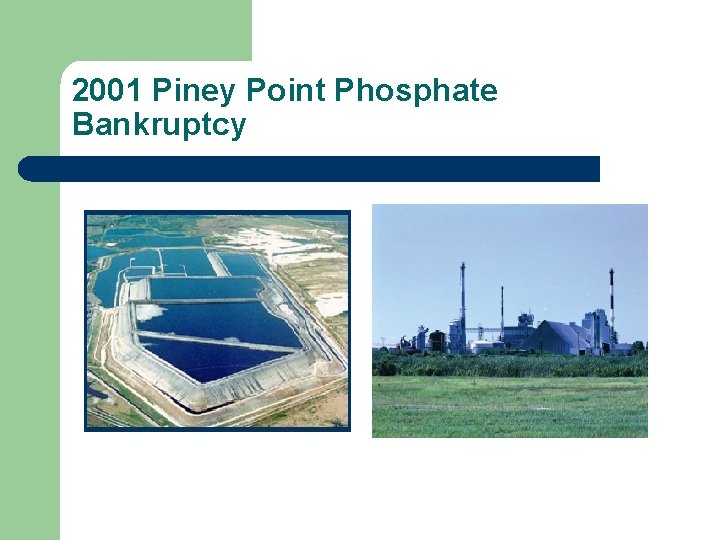 2001 Piney Point Phosphate Bankruptcy